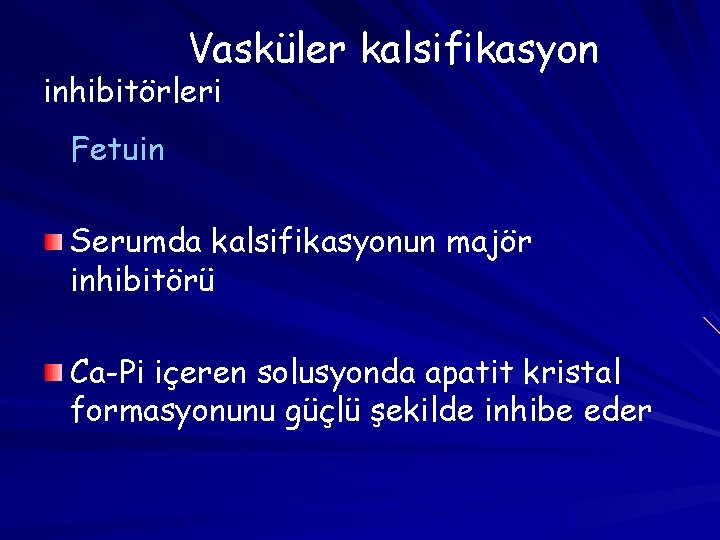 Vasküler kalsifikasyon inhibitörleri

Fetuin

Serumda kalsifikasyonun majör inhibitörü

Ca-Pi içeren solusyonda apatit kristal formasyonunu güçlü şekilde inhibe eder